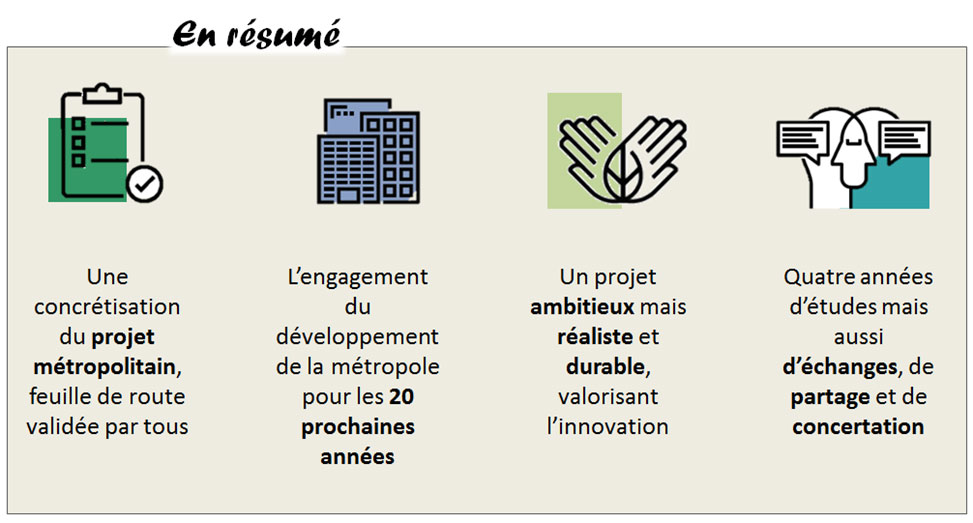 En résumé

Une concrétisation du projet métropolitain, feuille de route validée par tous

L'engagement du développement de la métropole pour les 20 prochaines années

Un projet ambitieux mais réaliste et durable, valorisant l'innovation

Quatre années d'études mais aussi d'échanges, de partage et de concertation